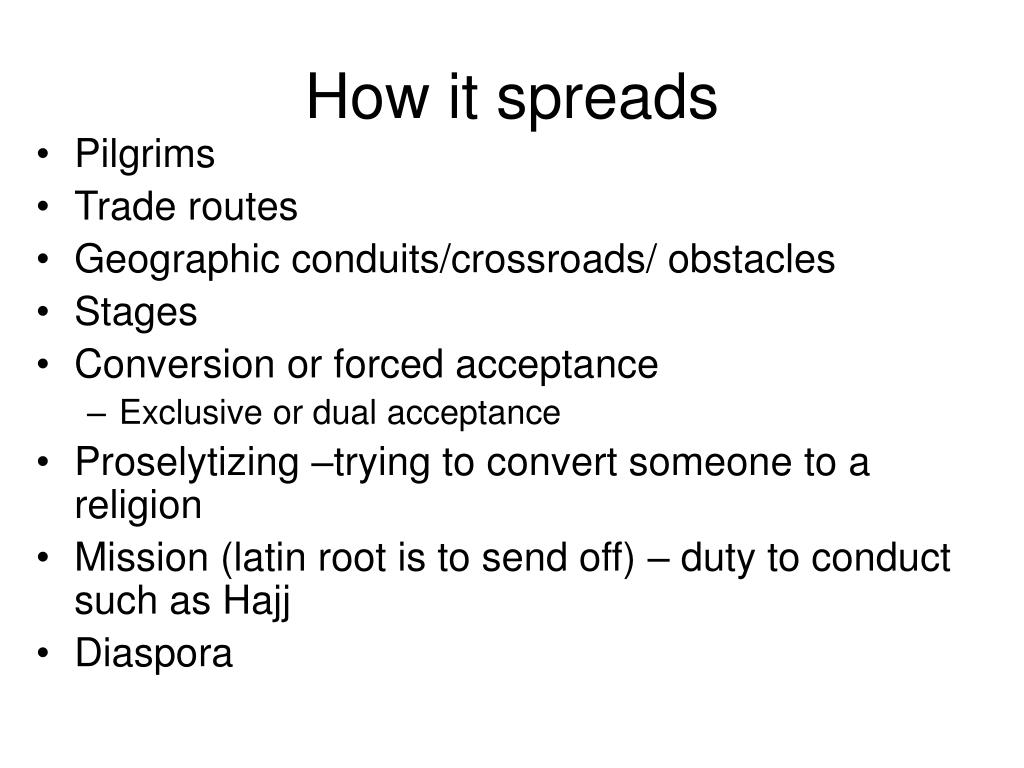 How it spreads

• Pilgrims
• Trade routes
• Geographic conduits/crossroads/ obstacles
• Stages
• Conversion or forced acceptance
  – Exclusive or dual acceptance
• Proselytizing –trying to convert someone to a religion
• Mission (latin root is to send off) – duty to conduct such as Hajj
• Diaspora